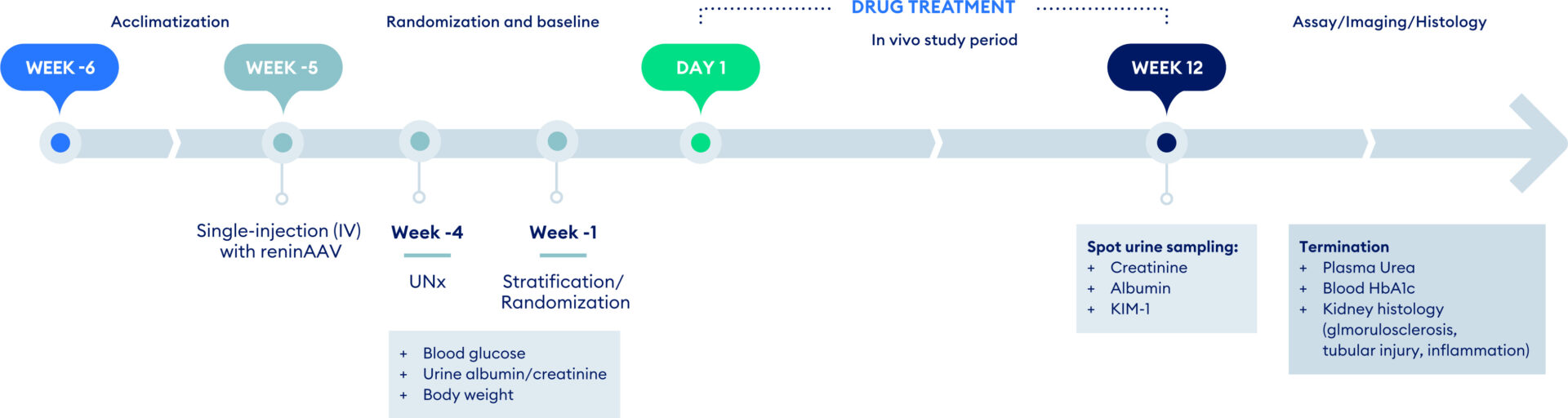 Acclimatization

Randomization and baseline

DRUG TREATMENT

In vivo study period

Assay/Imaging/Histology

WEEK -6

WEEK -5

DAY 1

WEEK 12

Single-injection (IV) with reninAAV

Week -4

UNx

Week -1

Stratification/ Randomization

+ Blood glucose
+ Urine albumin/creatinine
+ Body weight

Spot urine sampling:
+ Creatinine
+ Albumin
+ KIM-1

Termination
+ Plasma Urea
+ Blood HbA1c
+ Kidney histology (glmorulosclerosis, tubular injury, inflammation)